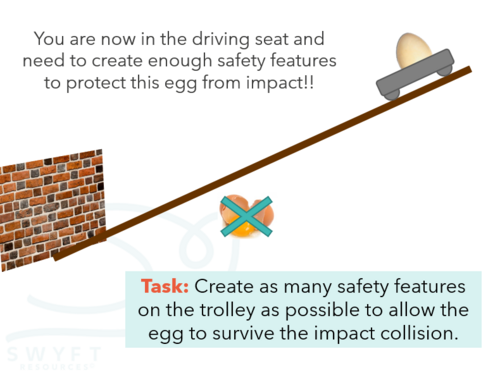 You are now in the driving seat and need to create enough safety features to protect this egg from impact!!

Task: Create as many safety features on the trolley as possible to allow the egg to survive the impact collision.

SWYFT
RESOURCES